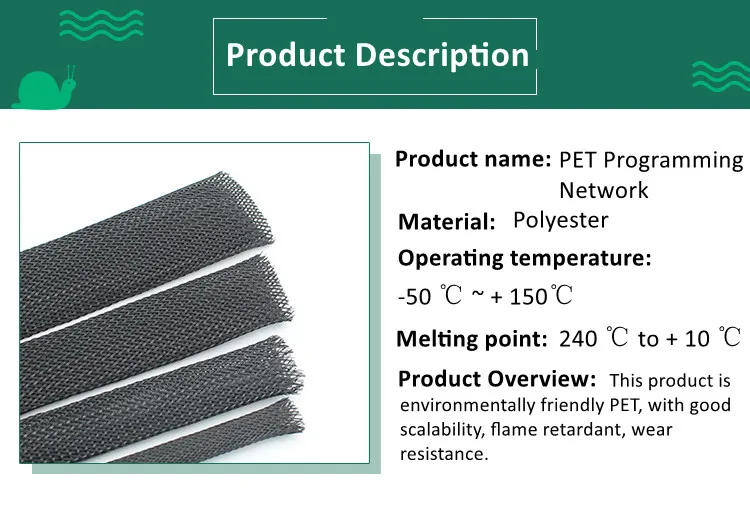 Product Description

Product name: PET Programming Network

Material: Polyester

Operating temperature:

-50 ℃ ~ + 150℃

Melting point: 240 ℃ to + 10 ℃

Product Overview: This product is environmentally friendly PET, with good scalability, flame retardant, wear resistance.